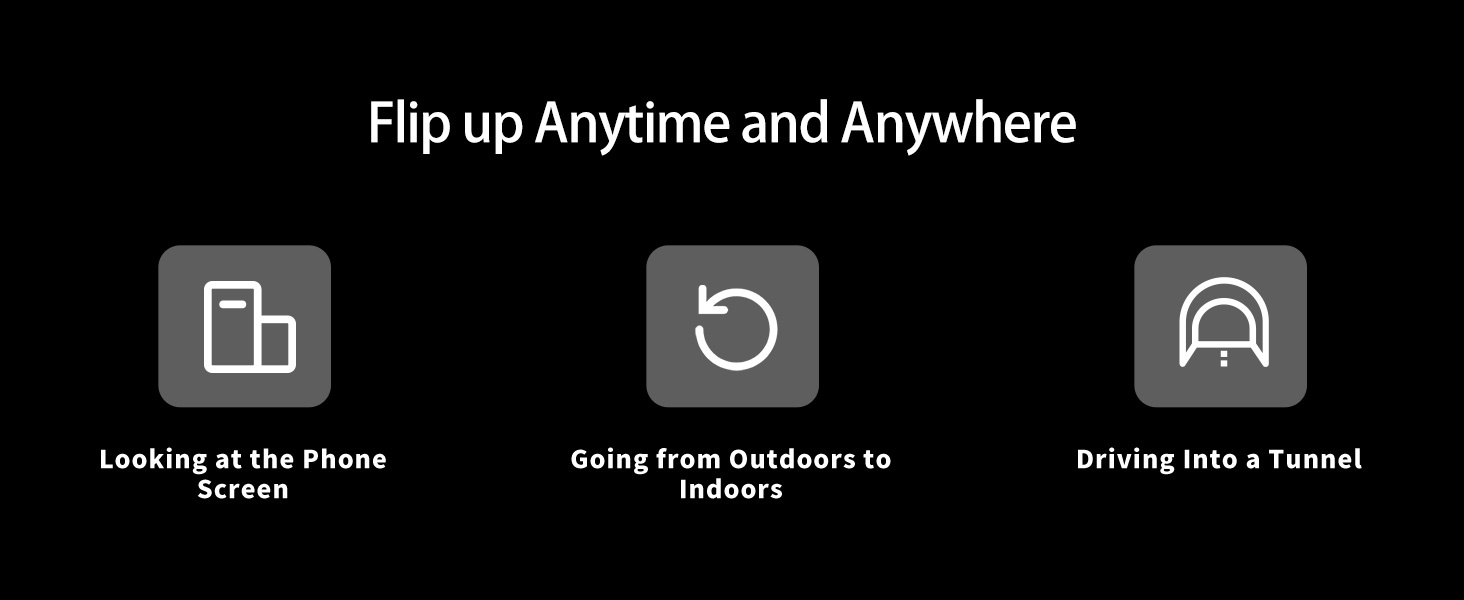 Flip up Anytime and Anywhere

Looking at the Phone Screen

Going from Outdoors to Indoors

Driving Into a Tunnel